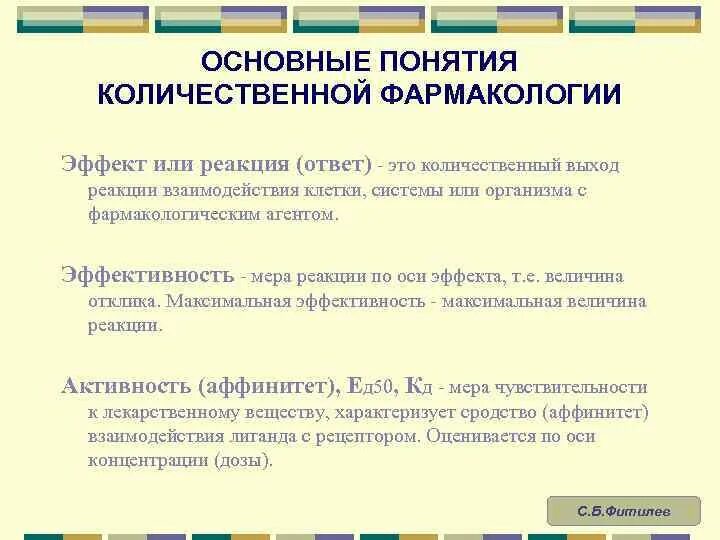 ОСНОВНЫЕ ПОНЯТИЯ КОЛИЧЕСТВЕННОЙ ФАРМАКОЛОГИИ

Эффект или реакция (ответ) - это количественный выход реакции взаимодействия клетки, системы или организма с фармакологическим агентом.

Эффективность - мера реакции по оси эффекта, т.е. величина отклика. Максимальная эффективность - максимальная величина реакции.

Активность (аффинитет), Ед50, Кд - мера чувствительности к лекарственному веществу, характеризует сродство (аффинитет) взаимодействия лиганда с рецептором. Оценивается по оси концентрации (дозы).

С.Б.Фитилев